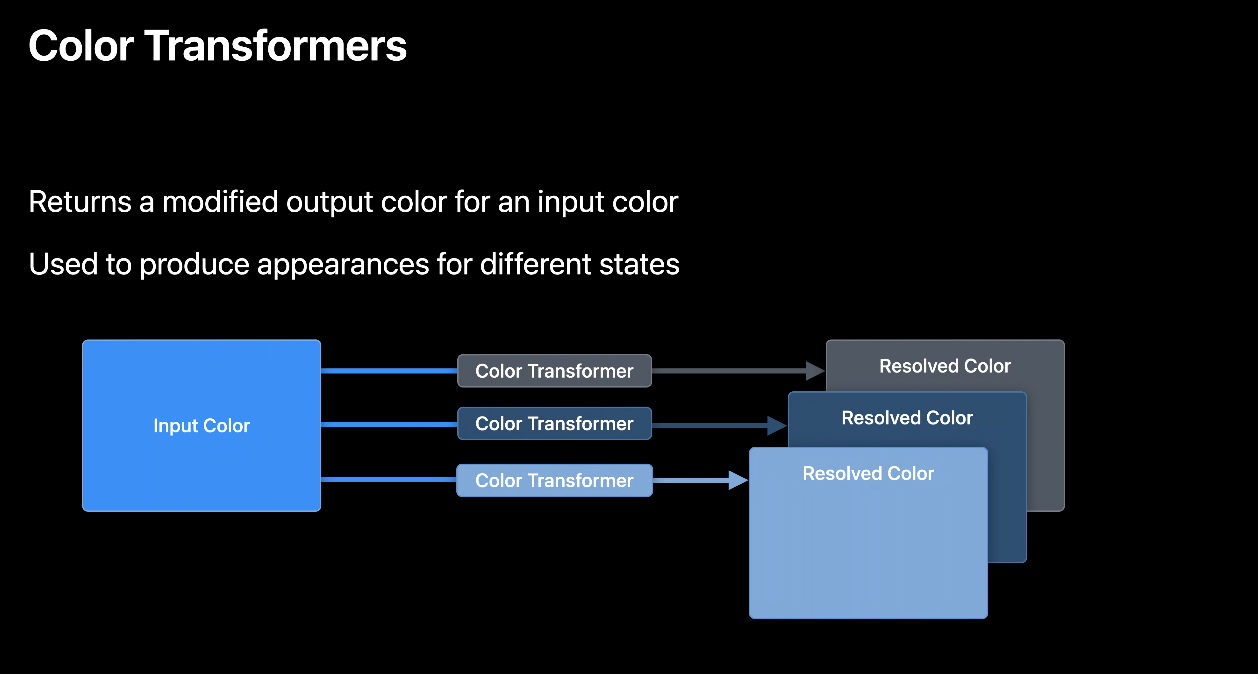 Color Transformers

Returns a modified output color for an input color

Used to produce appearances for different states

Input Color

Color Transformer

Color Transformer

Color Transformer

Resolved Color

Resolved Color

Resolved Color